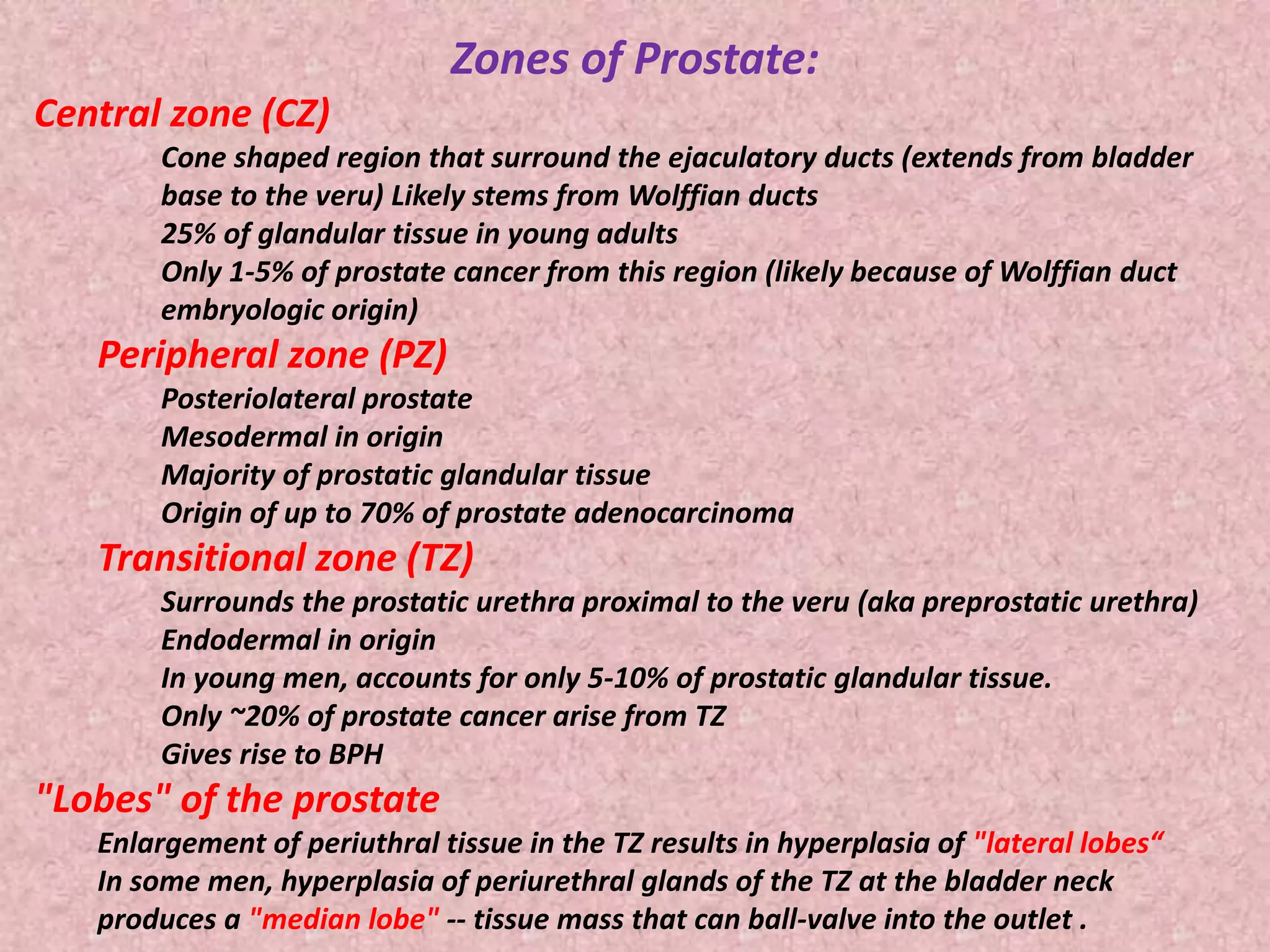 Zones of Prostate:

Central zone (CZ)

Cone shaped region that surround the ejaculatory ducts (extends from bladder base to the veru) Likely stems from Wolffian ducts
25% of glandular tissue in young adults
Only 1-5% of prostate cancer from this region (likely because of Wolffian duct embryologic origin)

Peripheral zone (PZ)

Posteriolateral prostate
Mesodermal in origin
Majority of prostatic glandular tissue
Origin of up to 70% of prostate adenocarcinoma

Transitional zone (TZ)

Surrounds the prostatic urethra proximal to the veru (aka preprostatic urethra)
Endodermal in origin
In young men, accounts for only 5-10% of prostatic glandular tissue.
Only ~20% of prostate cancer arise from TZ
Gives rise to BPH

"Lobes" of the prostate

Enlargement of periuthral tissue in the TZ results in hyperplasia of "lateral lobes“
In some men, hyperplasia of periurethral glands of the TZ at the bladder neck produces a "median lobe" -- tissue mass that can ball-valve into the outlet .